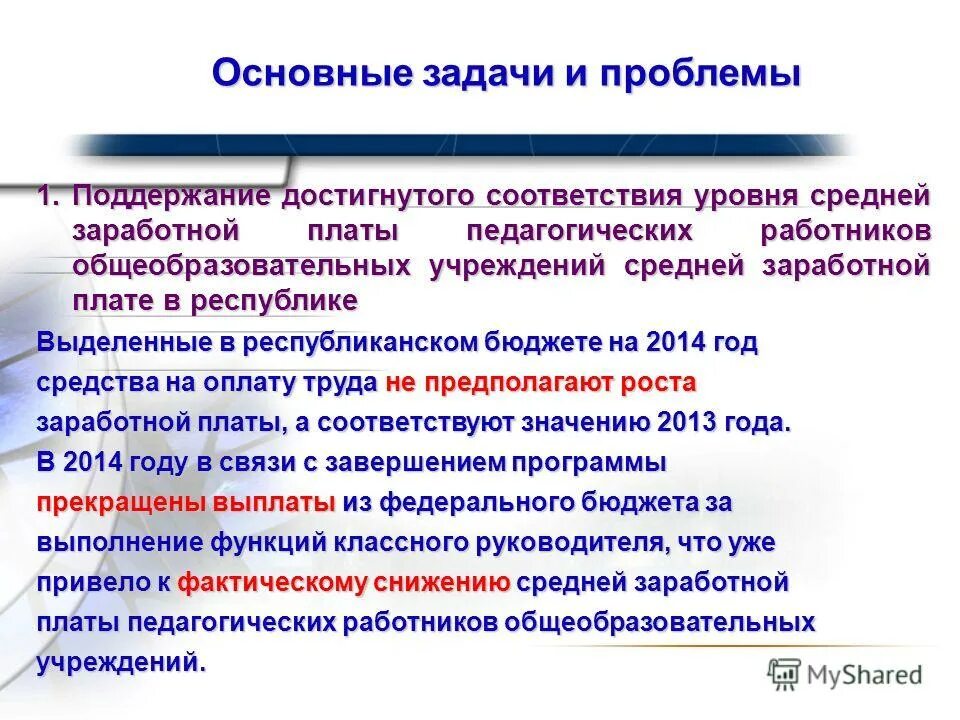 Основные задачи и проблемы

1. Поддержание достигнутого соответствия уровня средней заработной платы педагогических работников общеобразовательных учреждений средней заработной плате в республике

Выделенные в республиканском бюджете на 2014 год средства на оплату труда не предполагают роста заработной платы, а соответствуют значению 2013 года. В 2014 году в связи с завершением программы прекращены выплаты из федерального бюджета за выполнение функций классного руководителя, что уже привело к фактическому снижению средней заработной платы педагогических работников общеобразовательных учреждений.

MyShared